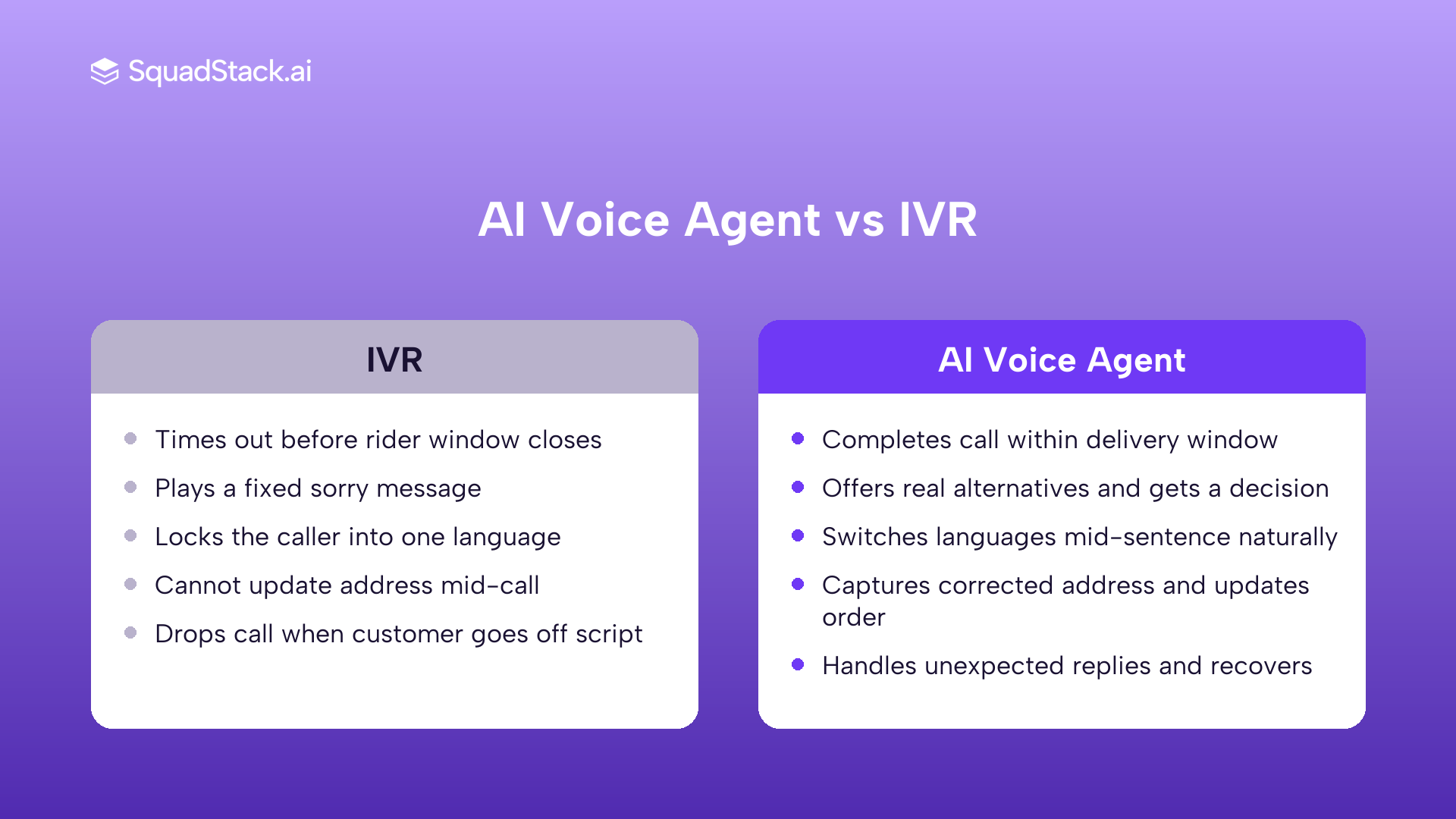 SquadStack.ai

AI Voice Agent vs IVR

IVR

- Times out before rider window closes
- Plays a fixed sorry message
- Locks the caller into one language
- Cannot update address mid-call
- Drops call when customer goes off script

AI Voice Agent

- Completes call within delivery window
- Offers real alternatives and gets a decision
- Switches languages mid-sentence naturally
- Captures corrected address and updates order
- Handles unexpected replies and recovers